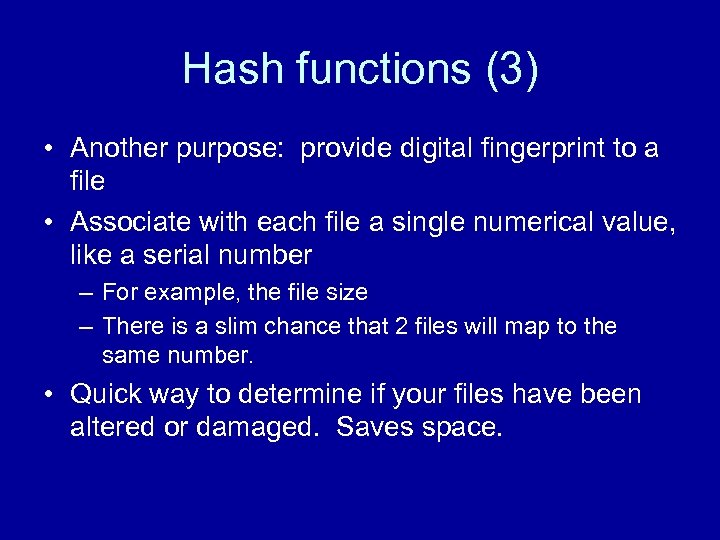 Hash functions (3)

• Another purpose: provide digital fingerprint to a file

• Associate with each file a single numerical value, like a serial number

– For example, the file size

– There is a slim chance that 2 files will map to the same number.

• Quick way to determine if your files have been altered or damaged. Saves space.